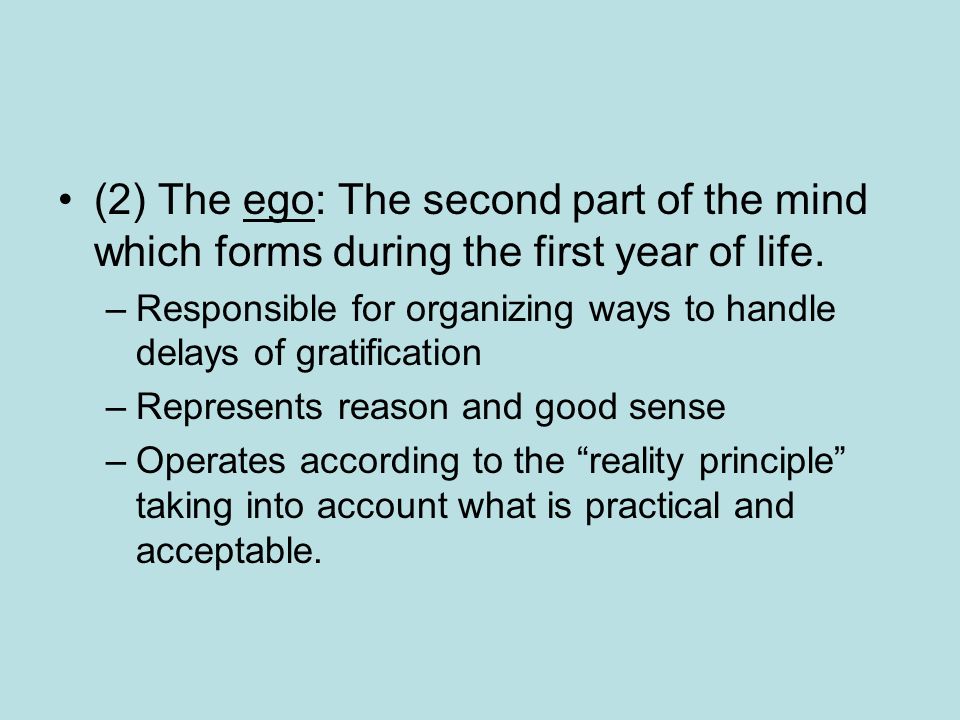 • (2) The ego: The second part of the mind which forms during the first year of life.

– Responsible for organizing ways to handle delays of gratification

– Represents reason and good sense

– Operates according to the “reality principle” taking into account what is practical and acceptable.